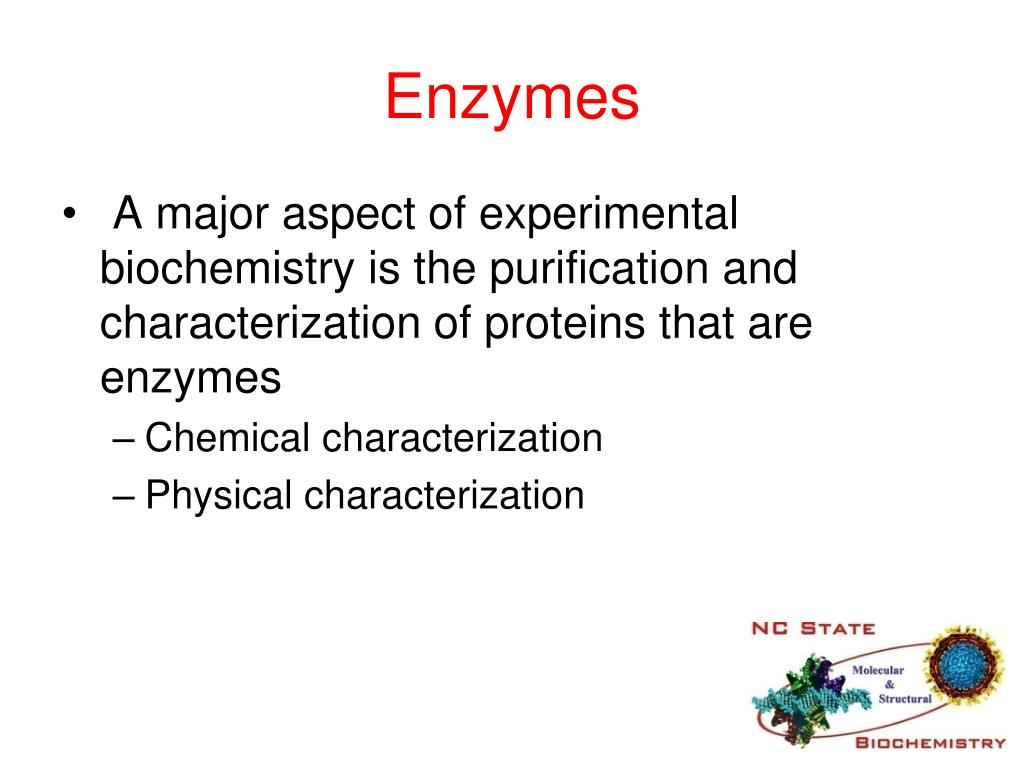 Enzymes

• A major aspect of experimental biochemistry is the purification and characterization of proteins that are enzymes
– Chemical characterization
– Physical characterization

NC STATE
Molecular
&
Structural
BIOCHEMISTRY